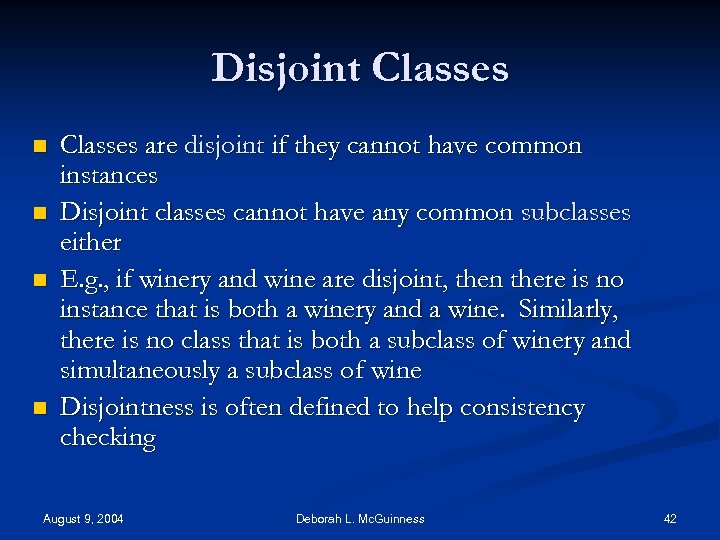 Disjoint Classes

- Classes are disjoint if they cannot have common instances
- Disjoint classes cannot have any common subclasses either
- E.g., if winery and wine are disjoint, then there is no instance that is both a winery and a wine. Similarly, there is no class that is both a subclass of winery and simultaneously a subclass of wine
- Disjointness is often defined to help consistency checking

August 9, 2004

Deborah L. McGuinness

42